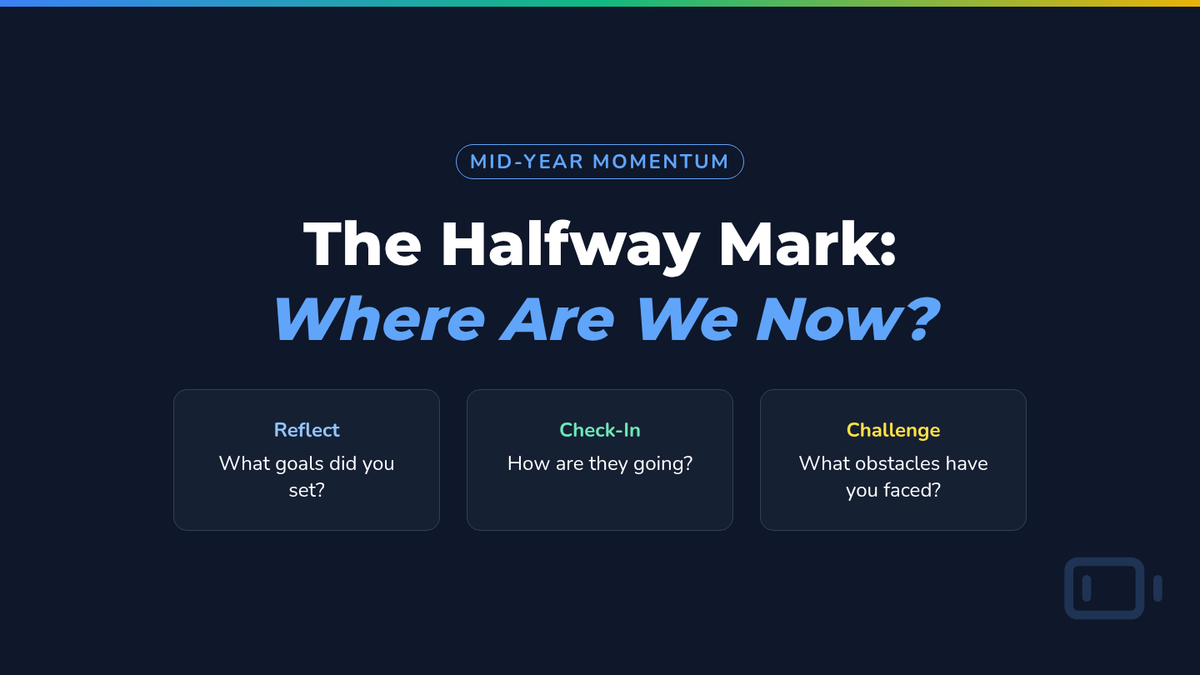 MID-YEAR MOMENTUM

The Halfway Mark:
Where Are We Now?

Reflect
What goals did you set?

Check-In
How are they going?

Challenge
What obstacles have you faced?